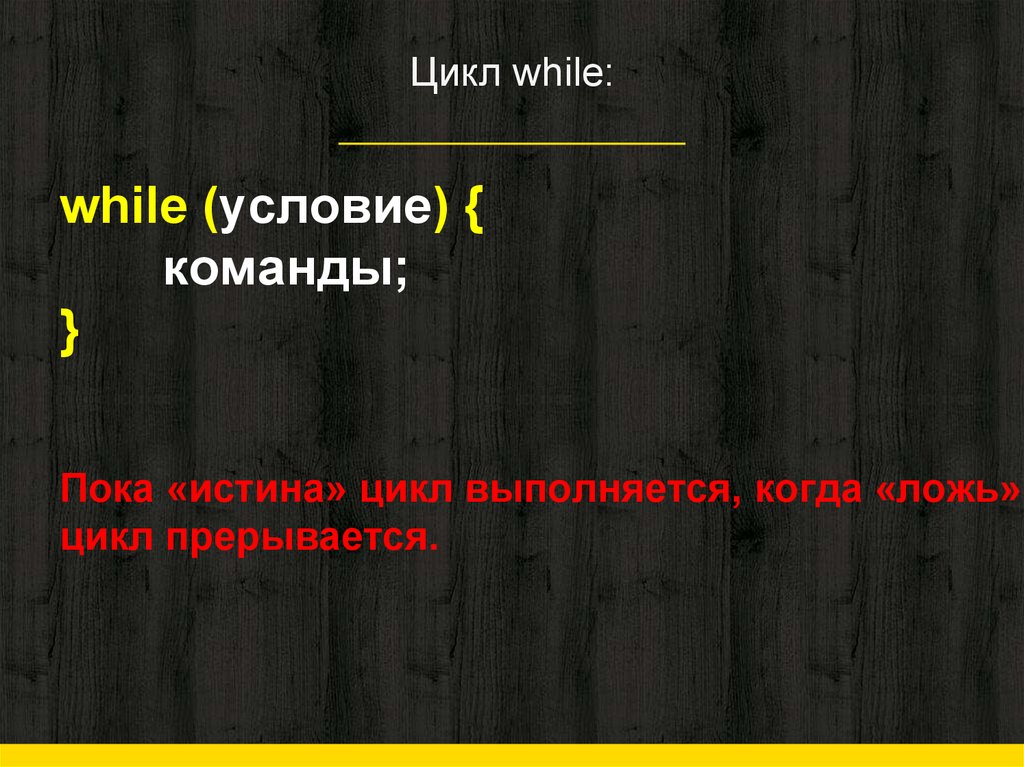 Цикл while:

while (условие) {
команды;
}

Пока «истина» цикл выполняется, когда «ложь» цикл прерывается.